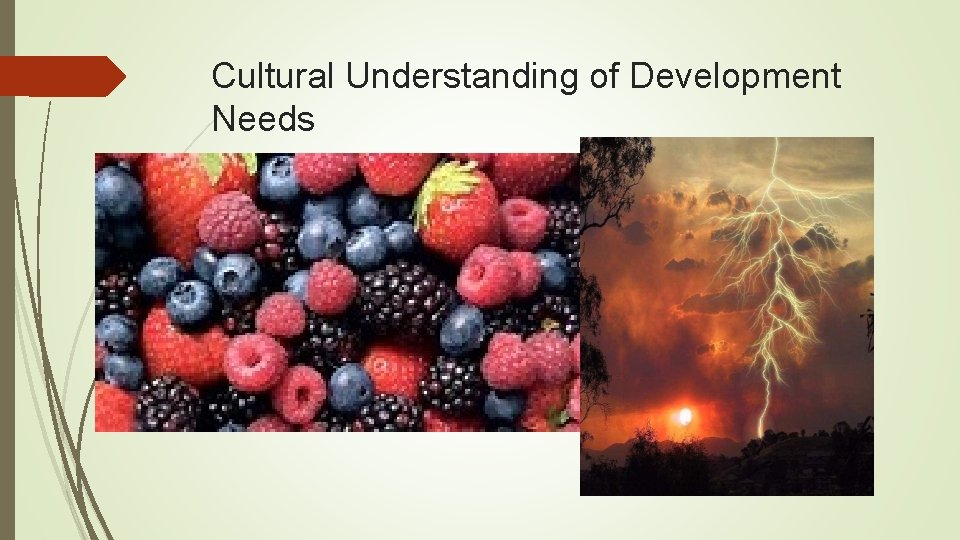 Cultural Understanding of Development Needs